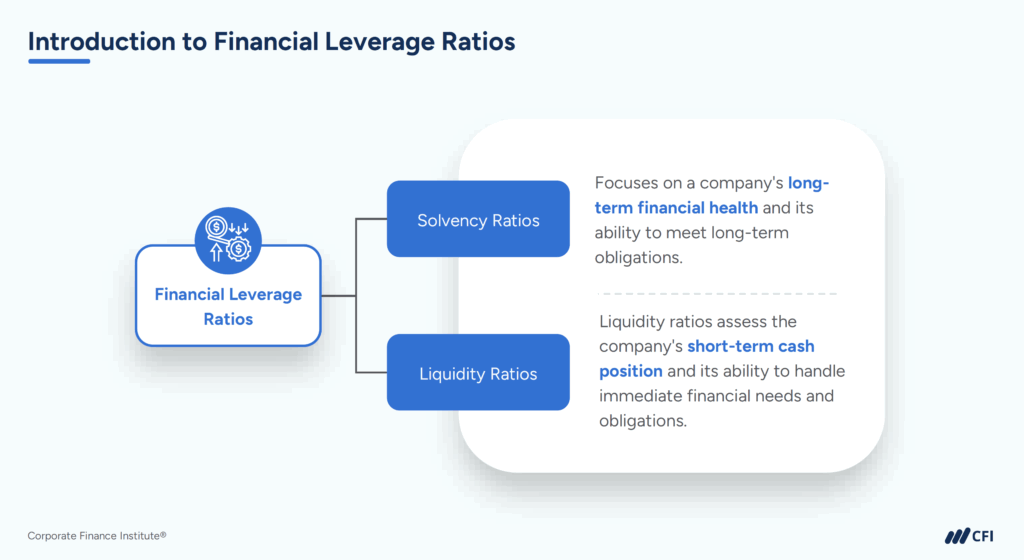 Introduction to Financial Leverage Ratios

Financial Leverage Ratios

Solvency Ratios

Focuses on a company's long-term financial health and its ability to meet long-term obligations.

Liquidity Ratios

Liquidity ratios assess the company's short-term cash position and its ability to handle immediate financial needs and obligations.

Corporate Finance Institute®

CFI